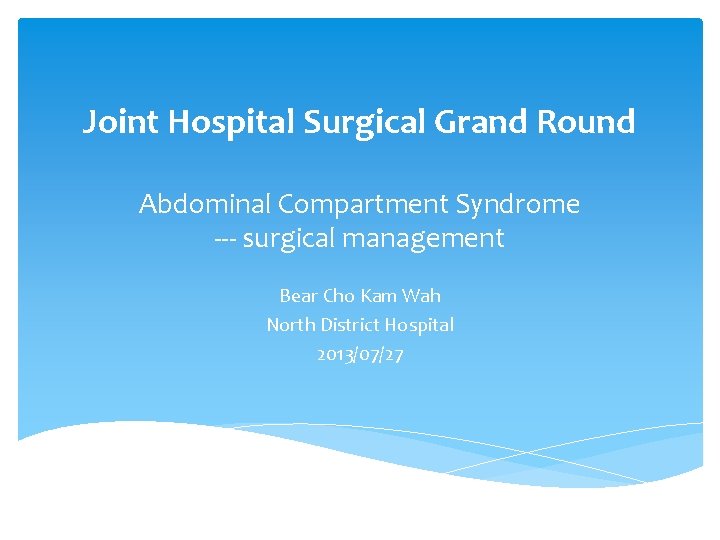 Joint Hospital Surgical Grand Round

Abdominal Compartment Syndrome
--- surgical management

Bear Cho Kam Wah
North District Hospital
2013/07/27